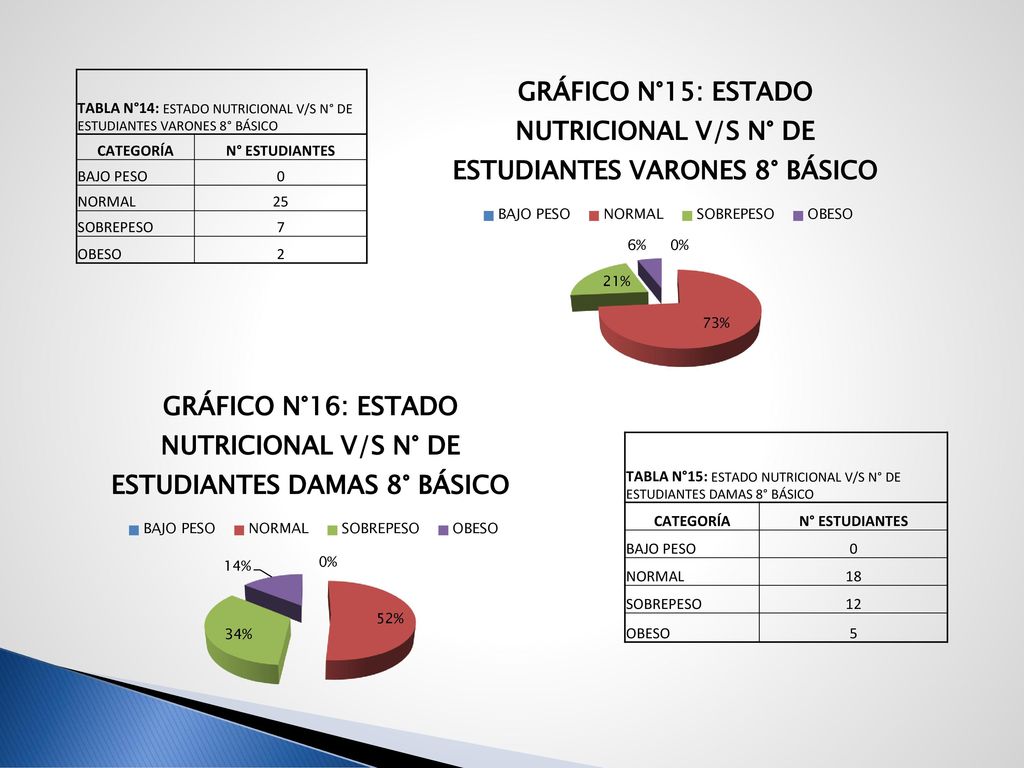 TABLA N°14: ESTADO NUTRICIONAL V/S N° DE ESTUDIANTES VARONES 8° BÁSICO

| CATEGORÍA | N° ESTUDIANTES |
|---|---|
| BAJO PESO | 0 |
| NORMAL | 25 |
| SOBREPESO | 7 |
| OBESO | 2 |

GRÁFICO N°15: ESTADO NUTRICIONAL V/S N° DE ESTUDIANTES VARONES 8° BÁSICO

BAJO PESO NORMAL SOBREPESO OBESO

6% 0%
21%
73%

GRÁFICO N°16: ESTADO NUTRICIONAL V/S N° DE ESTUDIANTES DAMAS 8° BÁSICO

BAJO PESO NORMAL SOBREPESO OBESO

14% 0%
52%
34%

TABLA N°15: ESTADO NUTRICIONAL V/S N° DE ESTUDIANTES DAMAS 8° BÁSICO

| CATEGORÍA | N° ESTUDIANTES |
|---|---|
| BAJO PESO | 0 |
| NORMAL | 18 |
| SOBREPESO | 12 |
| OBESO | 5 |